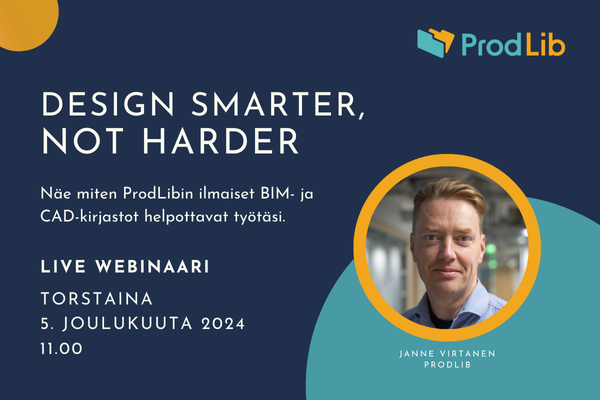 ProdLib

DESIGN SMARTER, NOT HARDER

Näe miten ProdLibin ilmaiset BIM- ja CAD-kirjastot helpottavat työtäsi.

LIVE WEBINAARI

TORSTAINA
5. JOULUKUUTA 2024
11.00

JANNE VIRTANEN
PRODLIB